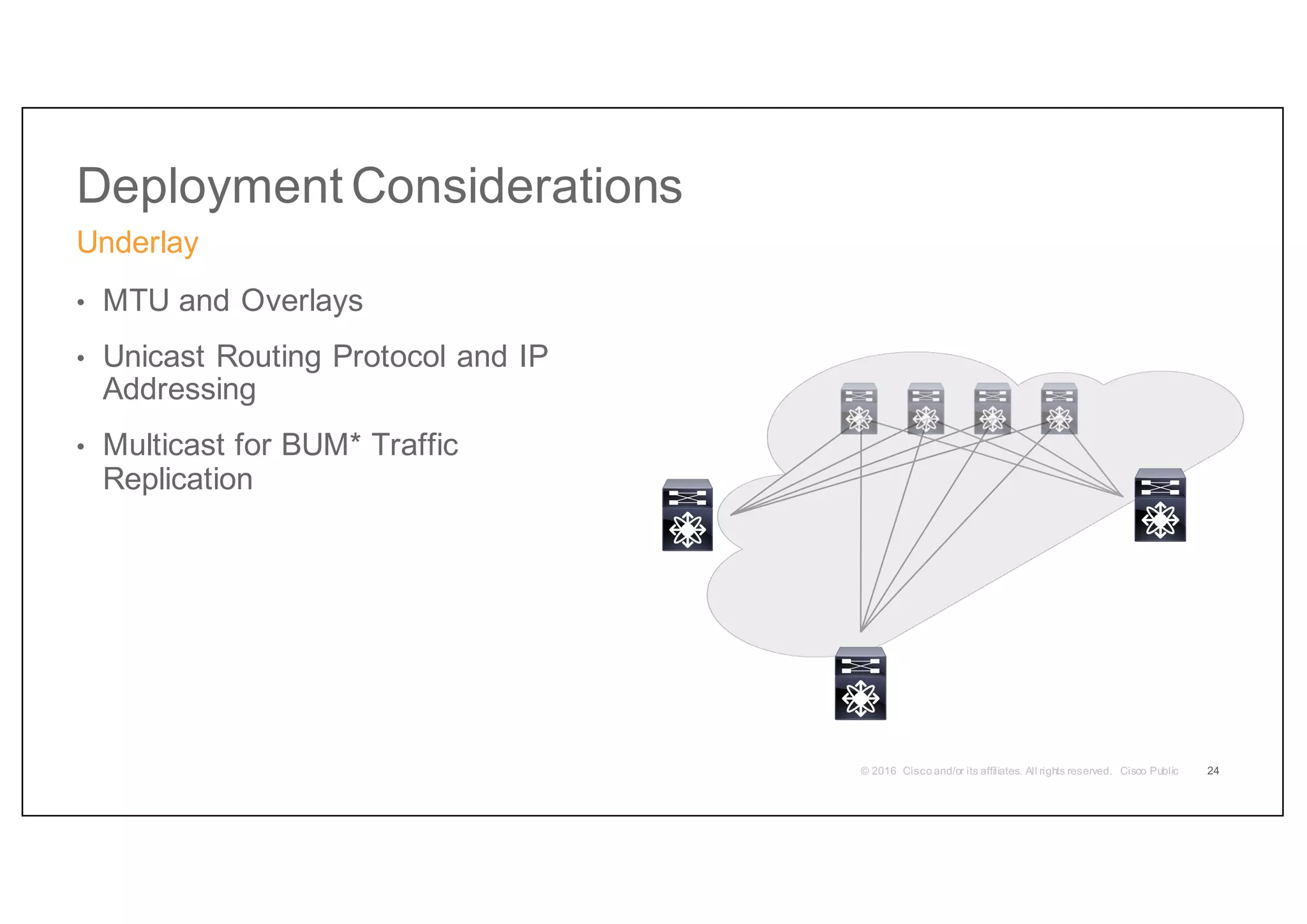 Deployment Considerations

Underlay

• MTU and Overlays

• Unicast Routing Protocol and IP Addressing

• Multicast for BUM* Traffic Replication

© 2016 Cisco and/or its affiliates. All rights reserved. Cisco Public 24